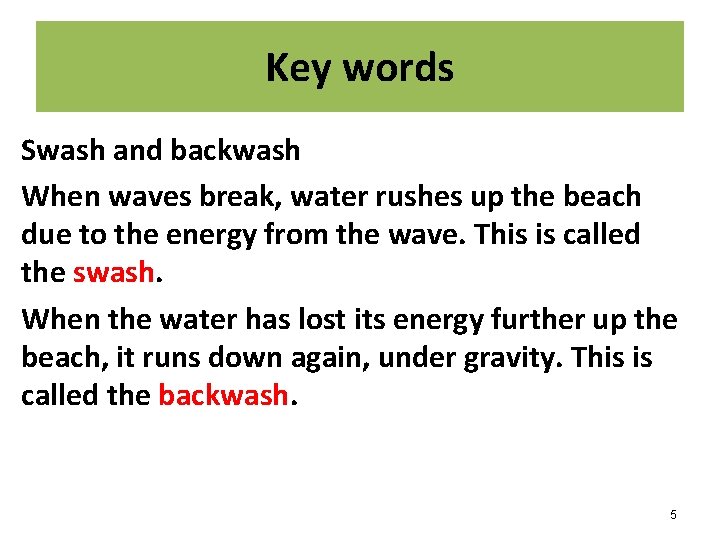 Key words

Swash and backwash

When waves break, water rushes up the beach due to the energy from the wave. This is called the swash.

When the water has lost its energy further up the beach, it runs down again, under gravity. This is called the backwash.

5